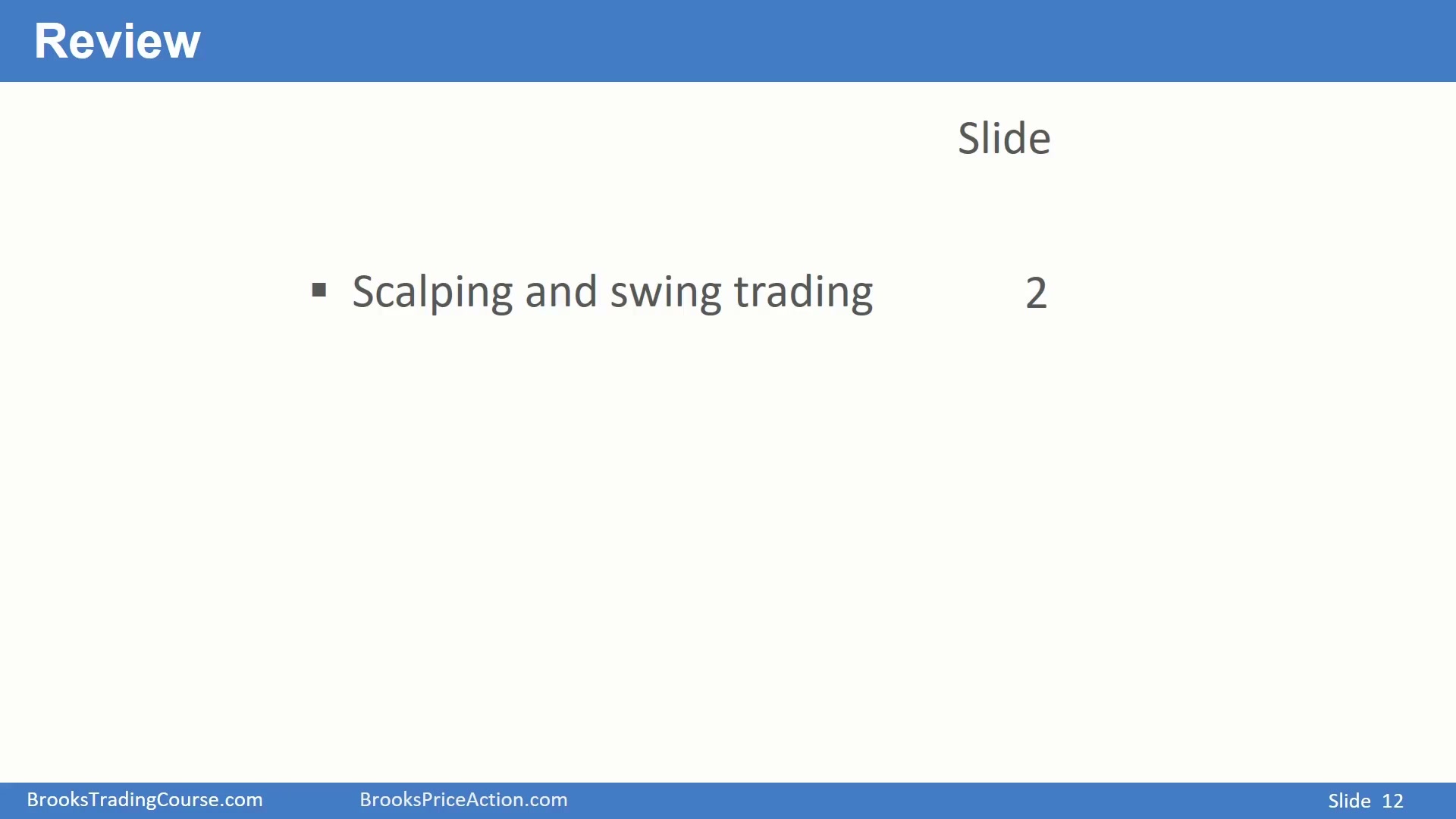 Review

Slide

▪ Scalping and swing trading 2

BrooksTradingCourse.com BrooksPriceAction.com Slide 12